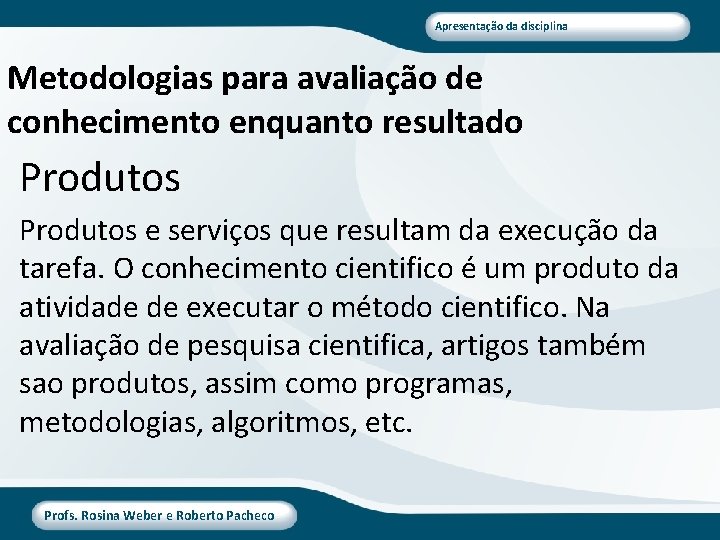 Apresentação da disciplina

Metodologias para avaliação de conhecimento enquanto resultado

Produtos

Produtos e serviços que resultam da execução da tarefa. O conhecimento cientifico é um produto da atividade de executar o método cientifico. Na avaliação de pesquisa cientifica, artigos também sao produtos, assim como programas, metodologias, algoritmos, etc.

Profs. Rosina Weber e Roberto Pacheco